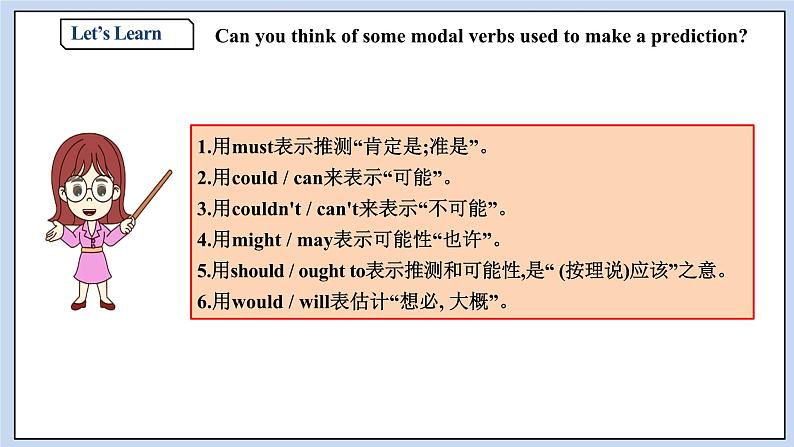 Let's Learn

Can you think of some modal verbs used to make a prediction?

1.用must表示推测“肯定是;准是”。
2.用could / can来表示“可能”。
3.用couldn't / can't来表示“不可能”。
4.用might / may表示可能性“也许”。
5.用should / ought to表示推测和可能性,是“ (按理说)应该”之意。
6.用would / will表估计“想必, 大概”。